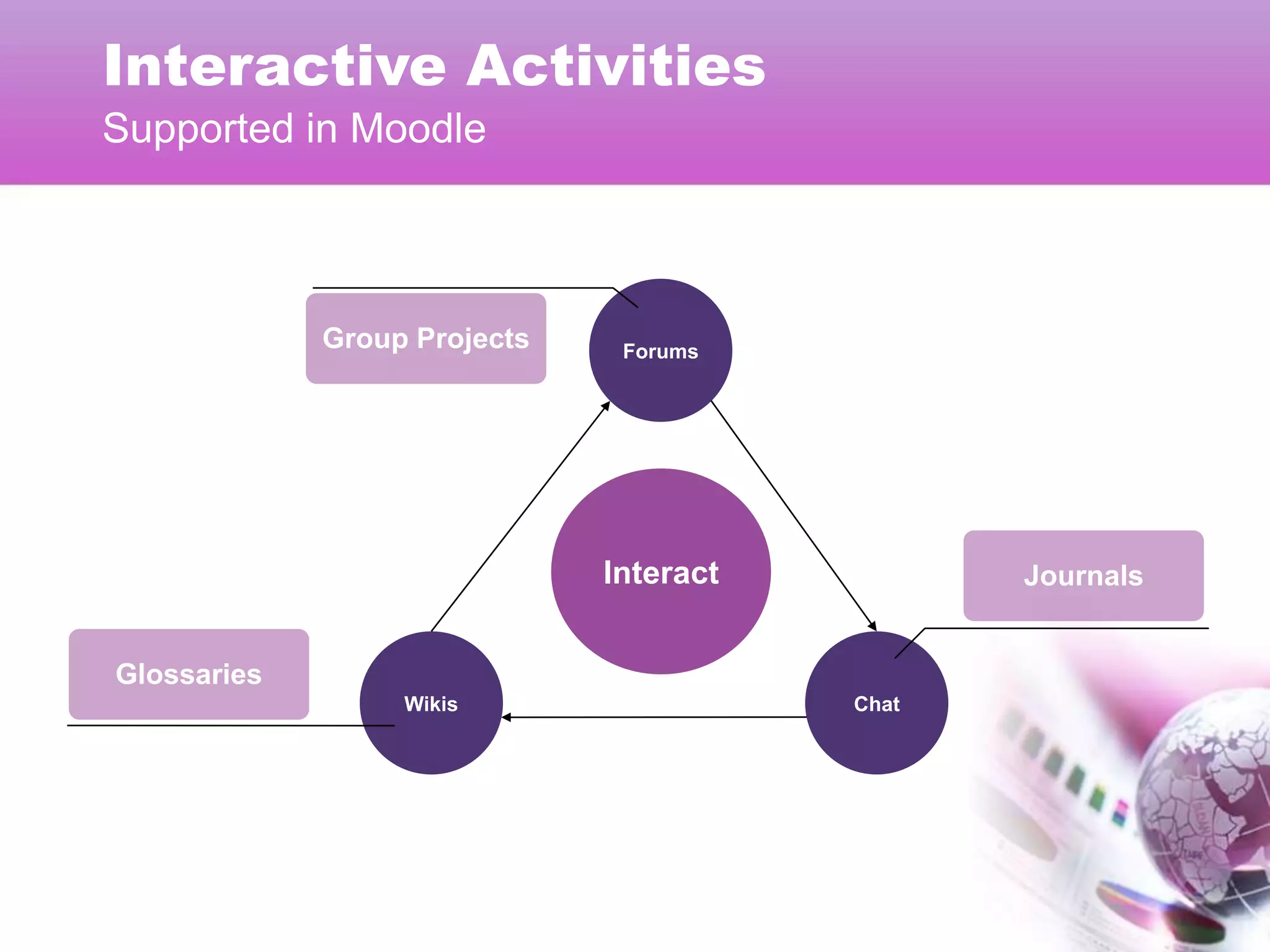 Interactive Activities
Supported in Moodle

Group Projects

Forums

Interact

Journals

Glossaries

Wikis

Chat